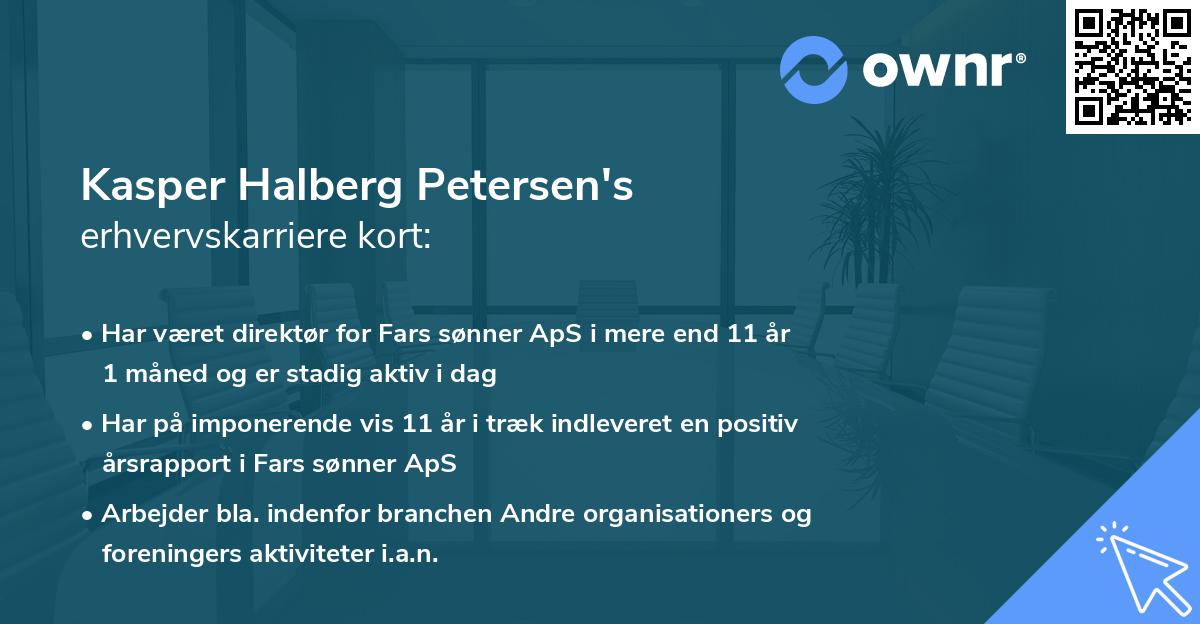 ownr®

Kasper Halberg Petersen's erhvervskarriere kort:

• Har været direktør for Fars sønner ApS i mere end 11 år 1 måned og er stadig aktiv i dag

• Har på imponerende vis 11 år i træk indleveret en positiv årsrapport i Fars sønner ApS

• Arbejder bla. indenfor branchen Andre organisationers og foreningers aktiviteter i.a.n.